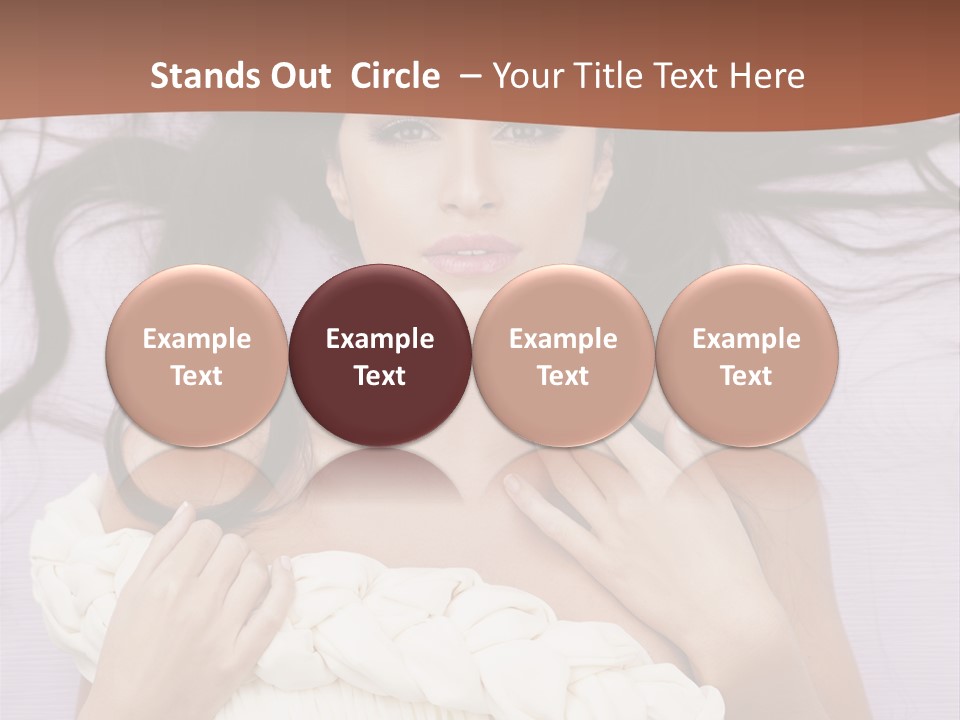 Stands Out  Circle  – Your Title Text Here

Example Text

Example Text

Example Text

Example Text